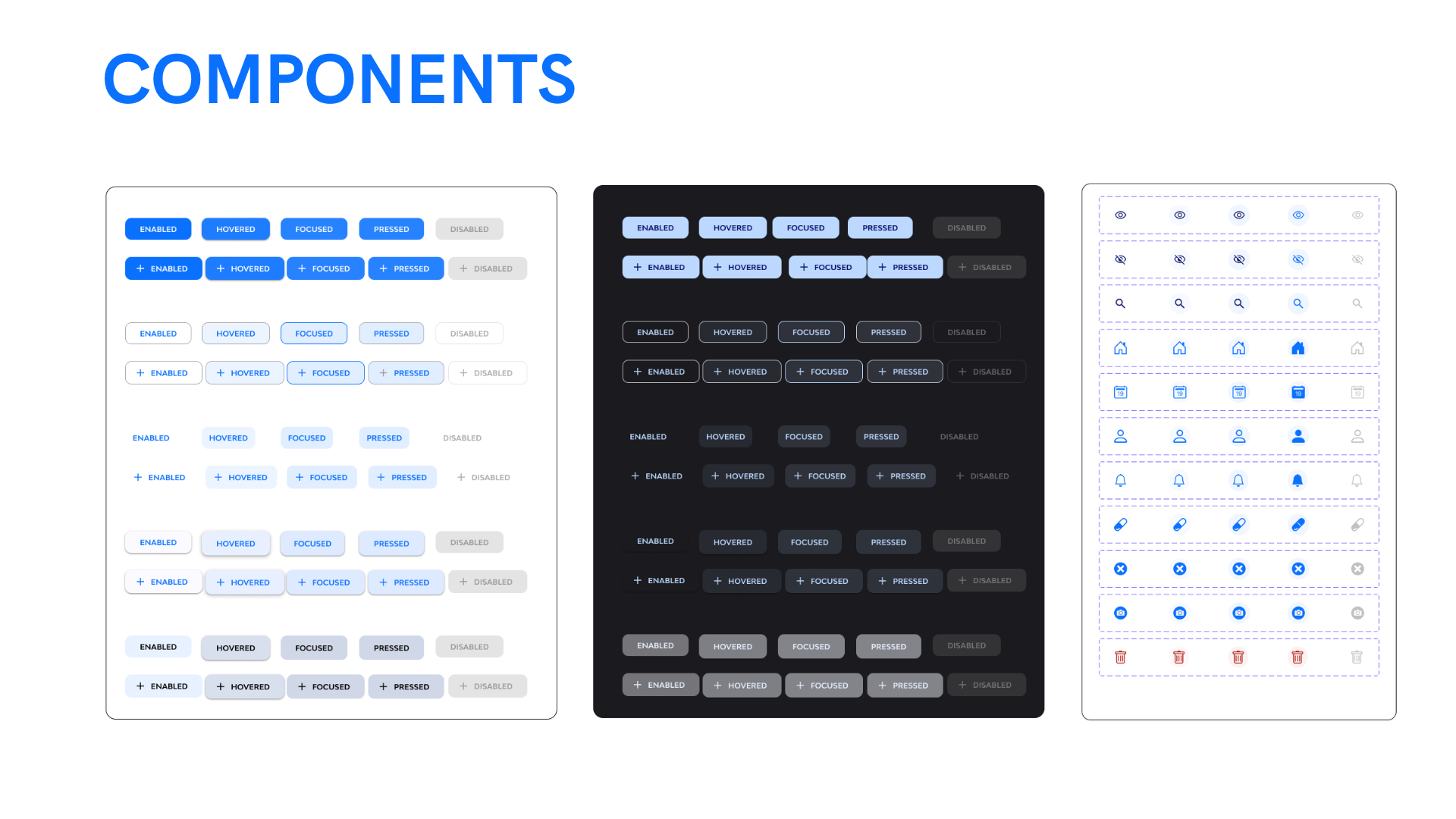 COMPONENTS

ENABLED HOVERED FOCUSED PRESSED DISABLED

+ ENABLED + HOVERED + FOCUSED + PRESSED + DISABLED

ENABLED HOVERED FOCUSED PRESSED DISABLED

+ ENABLED + HOVERED + FOCUSED + PRESSED + DISABLED

ENABLED HOVERED FOCUSED PRESSED DISABLED

+ ENABLED + HOVERED + FOCUSED + PRESSED + DISABLED

ENABLED HOVERED FOCUSED PRESSED DISABLED

+ ENABLED + HOVERED + FOCUSED + PRESSED + DISABLED

ENABLED HOVERED FOCUSED PRESSED DISABLED

+ ENABLED + HOVERED + FOCUSED + PRESSED + DISABLED

ENABLED HOVERED FOCUSED PRESSED DISABLED

+ ENABLED + HOVERED + FOCUSED + PRESSED + DISABLED

ENABLED HOVERED FOCUSED PRESSED DISABLED

+ ENABLED + HOVERED + FOCUSED + PRESSED + DISABLED

ENABLED HOVERED FOCUSED PRESSED DISABLED

+ ENABLED + HOVERED + FOCUSED + PRESSED + DISABLED

ENABLED HOVERED FOCUSED PRESSED DISABLED

+ ENABLED + HOVERED + FOCUSED + PRESSED + DISABLED

ENABLED HOVERED FOCUSED PRESSED DISABLED

+ ENABLED + HOVERED + FOCUSED + PRESSED + DISABLED

19 19 19 19 19